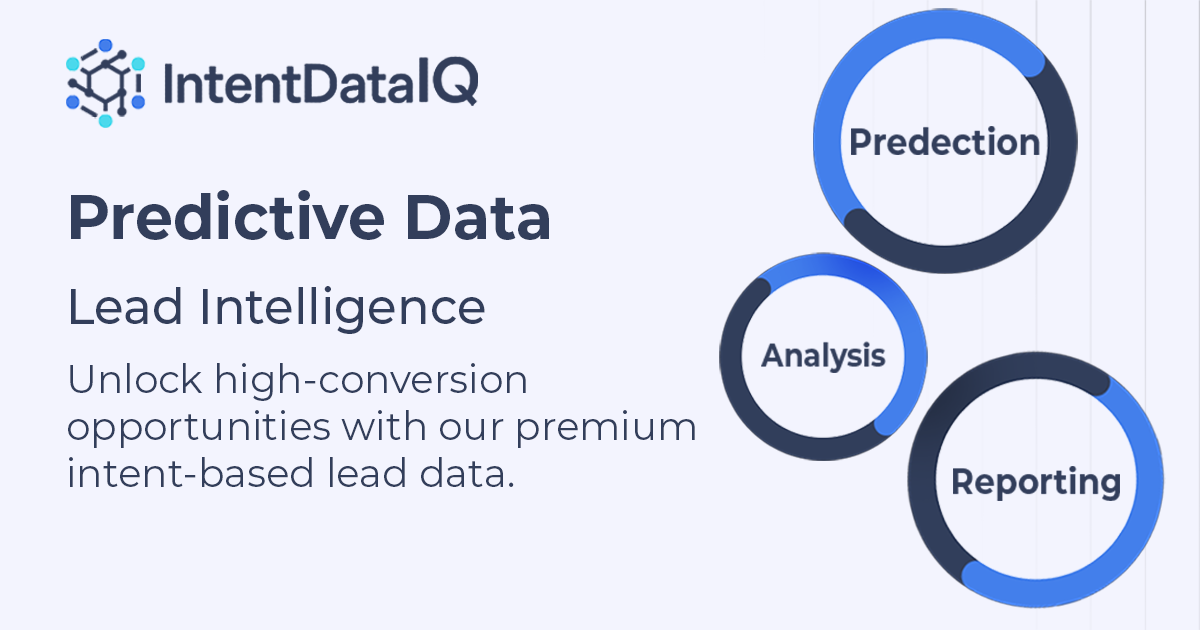 IntentDataIQ

Predictive Data

Lead Intelligence

Unlock high-conversion opportunities with our premium intent-based lead data.

Predection

Analysis

Reporting